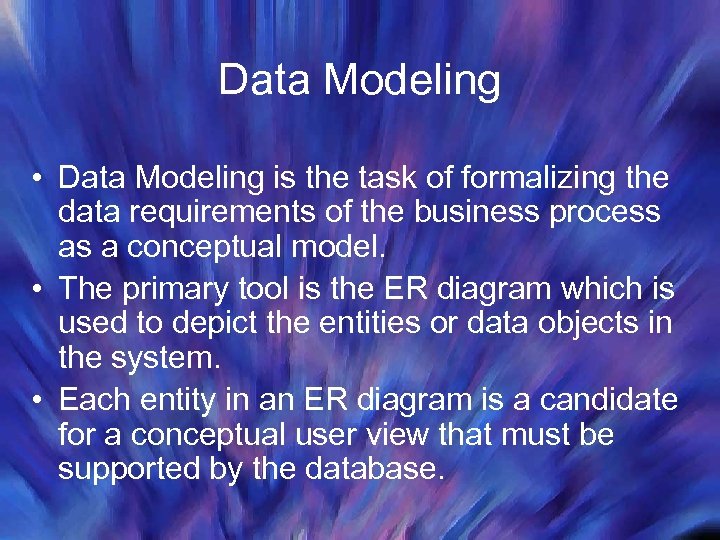 Data Modeling

• Data Modeling is the task of formalizing the data requirements of the business process as a conceptual model.
• The primary tool is the ER diagram which is used to depict the entities or data objects in the system.
• Each entity in an ER diagram is a candidate for a conceptual user view that must be supported by the database.